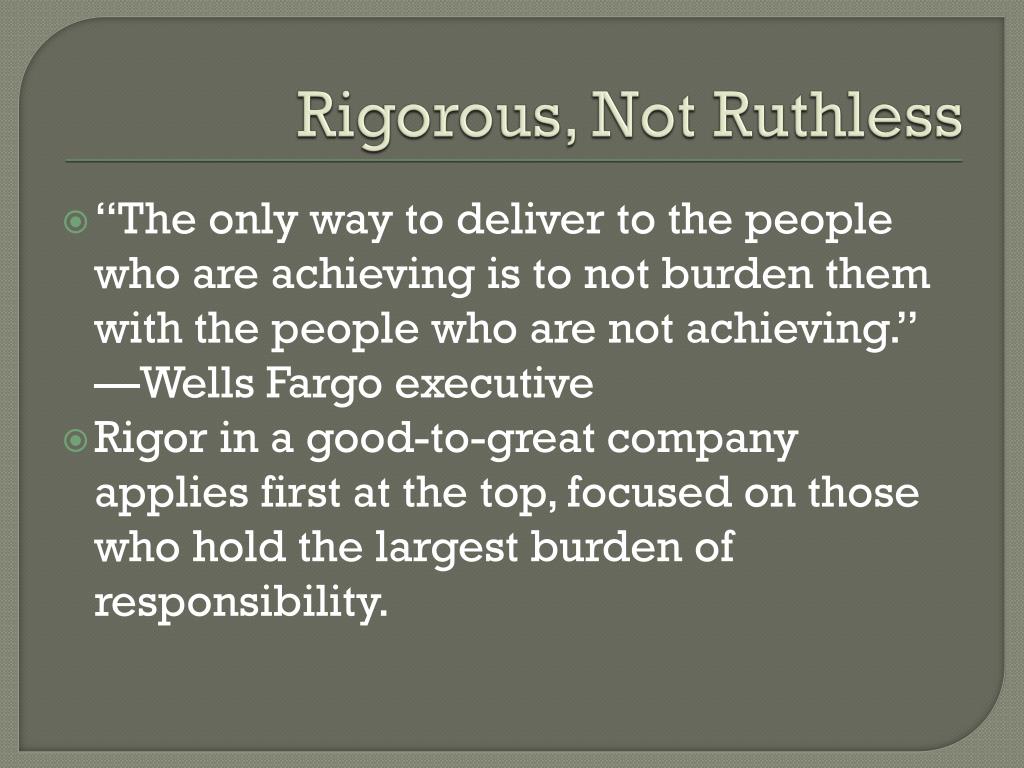 Rigorous, Not Ruthless

“The only way to deliver to the people who are achieving is to not burden them with the people who are not achieving.” —Wells Fargo executive

Rigor in a good-to-great company applies first at the top, focused on those who hold the largest burden of responsibility.